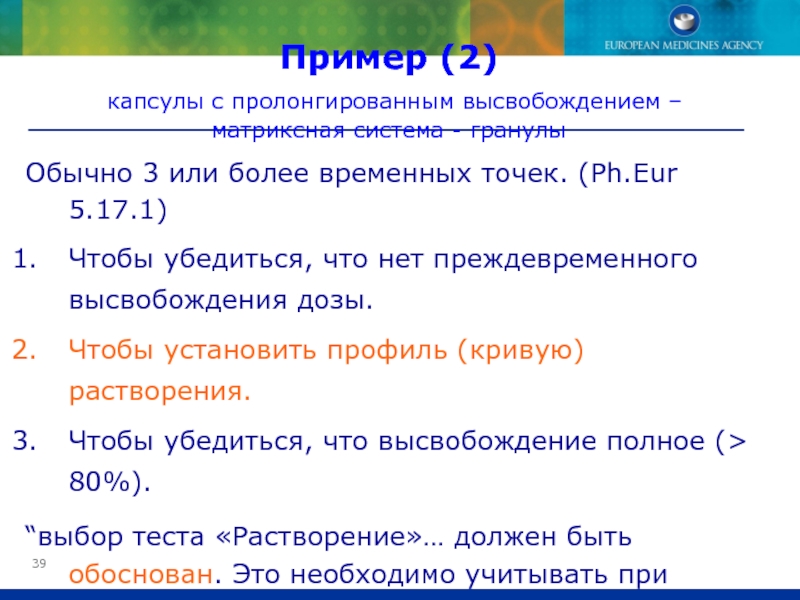 EUROPEAN MEDICINES AGENCY

Пример (2)

капсулы с пролонгированным высвобождением – матриксная система - гранулы

Обычно 3 или более временных точек. (Ph.Eur 5.17.1)

1. Чтобы убедиться, что нет преждевременного высвобождения дозы.

2. Чтобы установить профиль (кривую) растворения.

3. Чтобы убедиться, что высвобождение полное (> 80%).

“выбор теста «Растворение»… должен быть обоснован. Это необходимо учитывать при

39